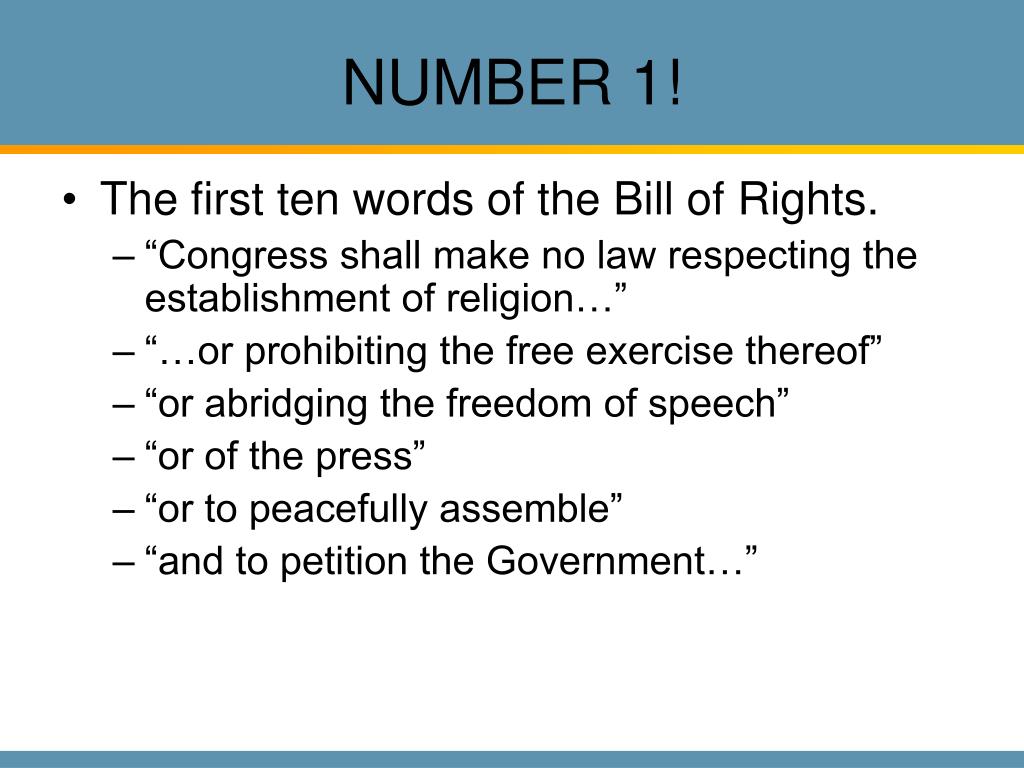 NUMBER 1!

• The first ten words of the Bill of Rights.
– “Congress shall make no law respecting the establishment of religion…”
– “…or prohibiting the free exercise thereof”
– “or abridging the freedom of speech”
– “or of the press”
– “or to peacefully assemble”
– “and to petition the Government…”